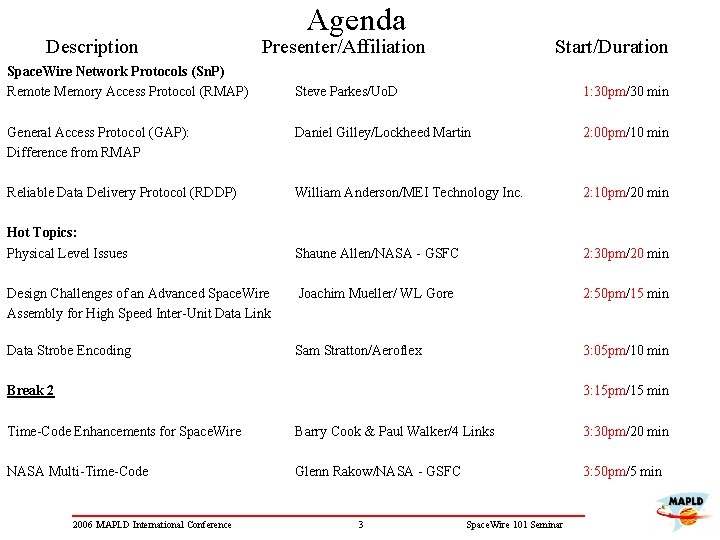 Agenda

| Description | Presenter/Affiliation | Start/Duration |
|---|---|---|
| **SpaceWire Network Protocols (SnP)** | | |
| Remote Memory Access Protocol (RMAP) | Steve Parkes/UoD | 1:30pm/30 min |
| General Access Protocol (GAP): Difference from RMAP | Daniel Gilley/Lockheed Martin | 2:00pm/10 min |
| Reliable Data Delivery Protocol (RDDP) | William Anderson/MEI Technology Inc. | 2:10pm/20 min |
| **Hot Topics:** | | |
| Physical Level Issues | Shaune Allen/NASA - GSFC | 2:30pm/20 min |
| Design Challenges of an Advanced SpaceWire Assembly for High Speed Inter-Unit Data Link | Joachim Mueller/ WL Gore | 2:50pm/15 min |
| Data Strobe Encoding | Sam Stratton/Aeroflex | 3:05pm/10 min |
| **Break 2** | | 3:15pm/15 min |
| Time-Code Enhancements for SpaceWire | Barry Cook & Paul Walker/4 Links | 3:30pm/20 min |
| NASA Multi-Time-Code | Glenn Rakow/NASA - GSFC | 3:50pm/5 min |

2006 MAPLD International Conference 3 SpaceWire 101 Seminar

MAPLD